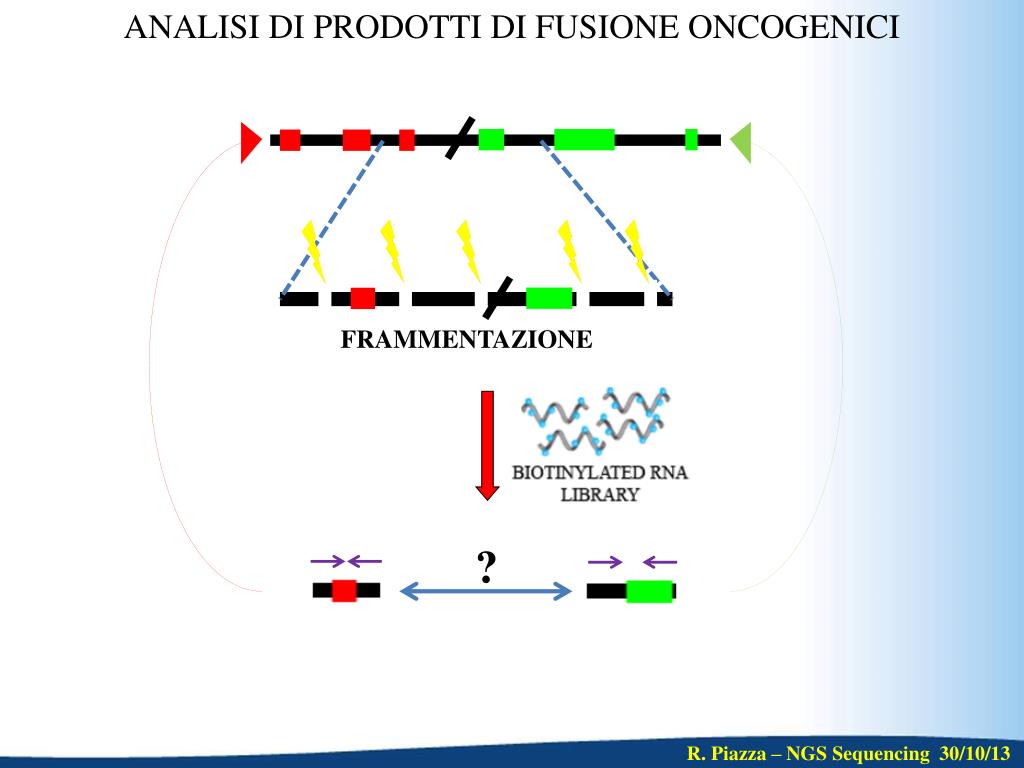 ANALISI DI PRODOTTI DI FUSIONE ONCOGENICI

FRAMMENTAZIONE

BIOTINYLATED RNA LIBRARY

?

R. Piazza – NGS Sequencing 30/10/13